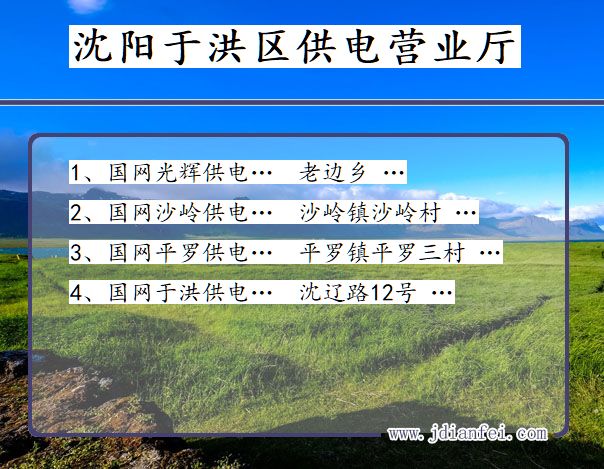 沈阳于洪区供电营业厅

1、国网光辉供电… 老边乡 …

2、国网沙岭供电… 沙岭镇沙岭村 …

3、国网平罗供电… 平罗镇平罗三村 …

4、国网于洪供电… 沈辽路12号 …

www.jdianfei.com